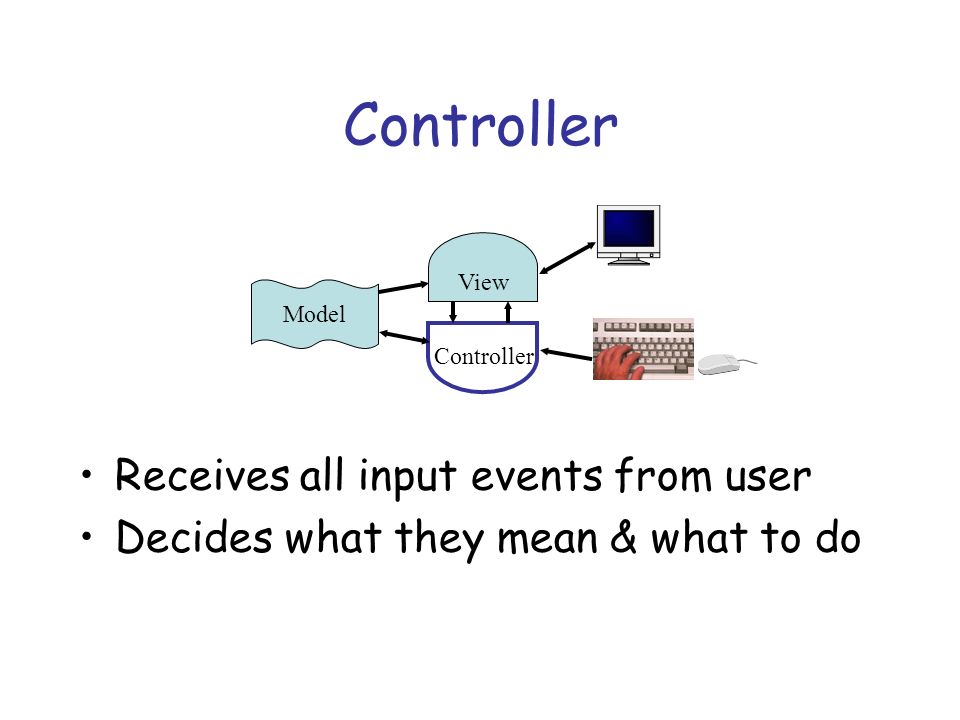 Controller

View

Model

Controller

• Receives all input events from user
• Decides what they mean & what to do